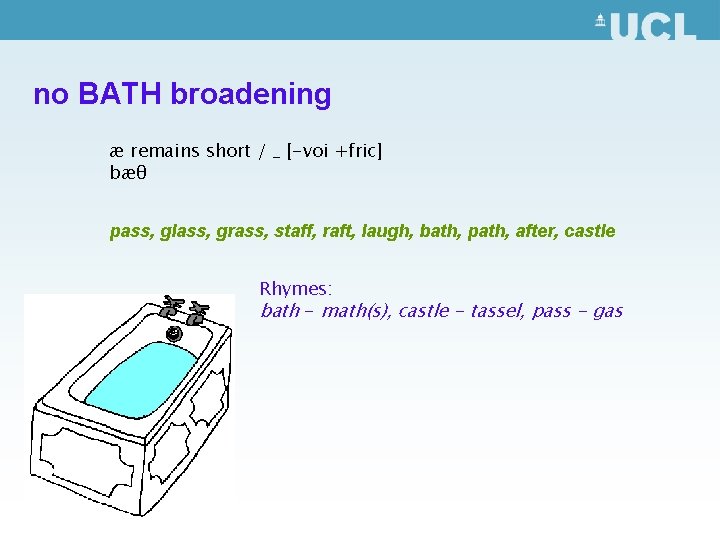 UCL

no BATH broadening

æ remains short / _ [-voi +fric]
bæθ

pass, glass, grass, staff, raft, laugh, bath, path, after, castle

Rhymes:
bath – math(s), castle – tassel, pass – gas